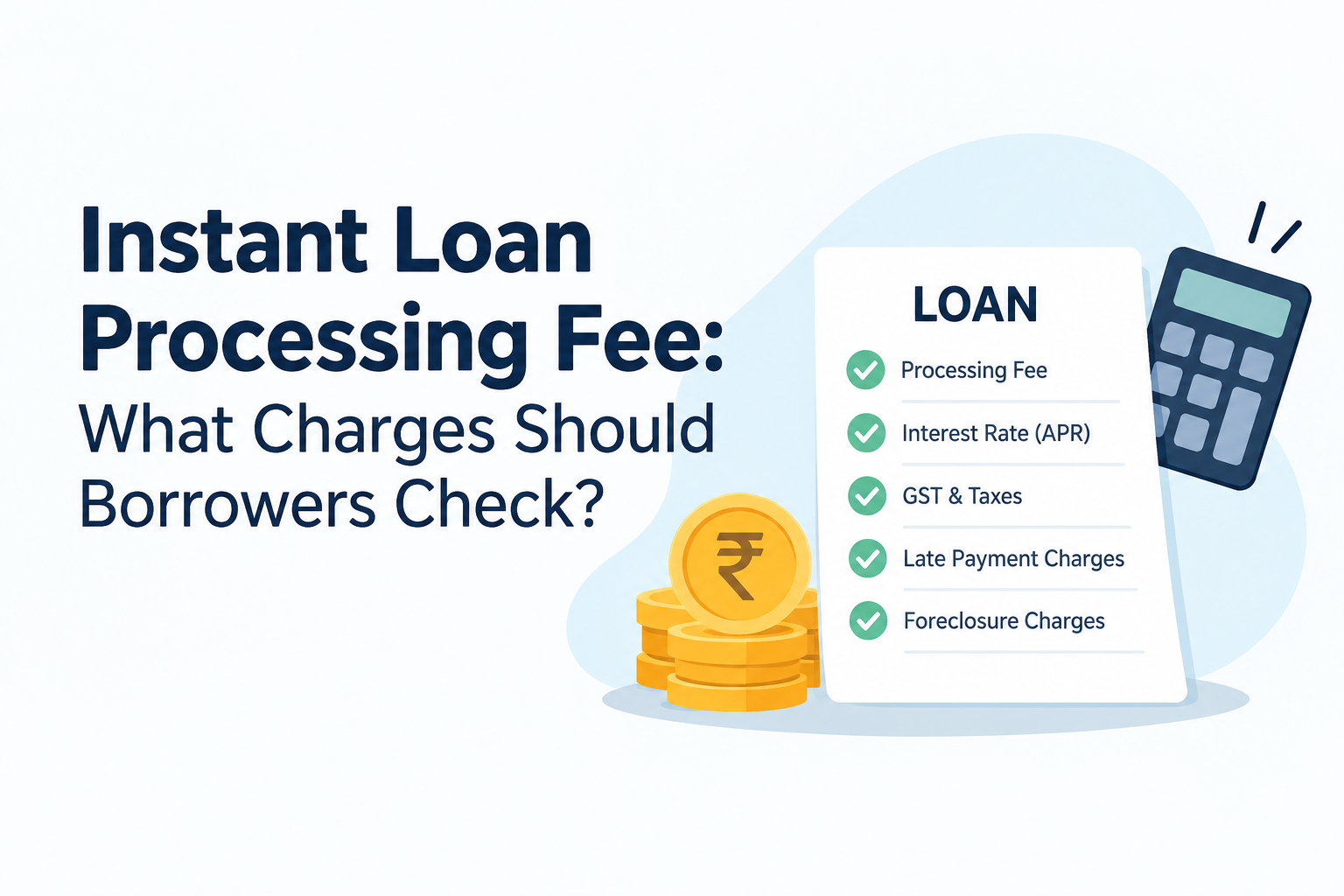 Instant Loan Processing Fee: What Charges Should Borrowers Check?

₹

LOAN

Processing Fee

Interest Rate (APR)

GST & Taxes

Late Payment Charges

Foreclosure Charges